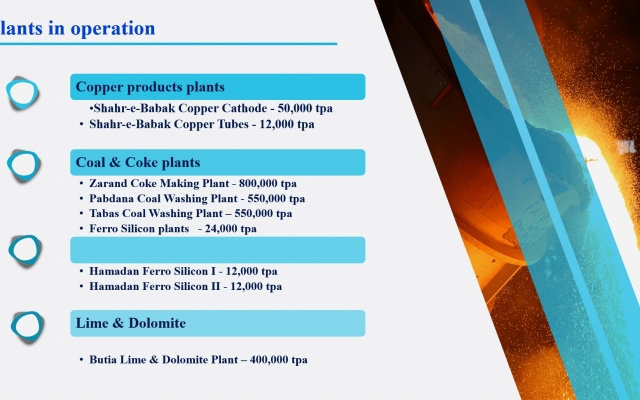 lants in operation

Copper products plants

•Shahr-e-Babak Copper Cathode - 50,000 tpa
• Shahr-e-Babak Copper Tubes - 12,000 tpa

Coal & Coke plants

• Zarand Coke Making Plant - 800,000 tpa
• Pabdana Coal Washing Plant - 550,000 tpa
• Tabas Coal Washing Plant – 550,000 tpa
• Ferro Silicon plants - 24,000 tpa

• Hamadan Ferro Silicon I - 12,000 tpa
• Hamadan Ferro Silicon II - 12,000 tpa

Lime & Dolomite

• Butia Lime & Dolomite Plant – 400,000 tpa